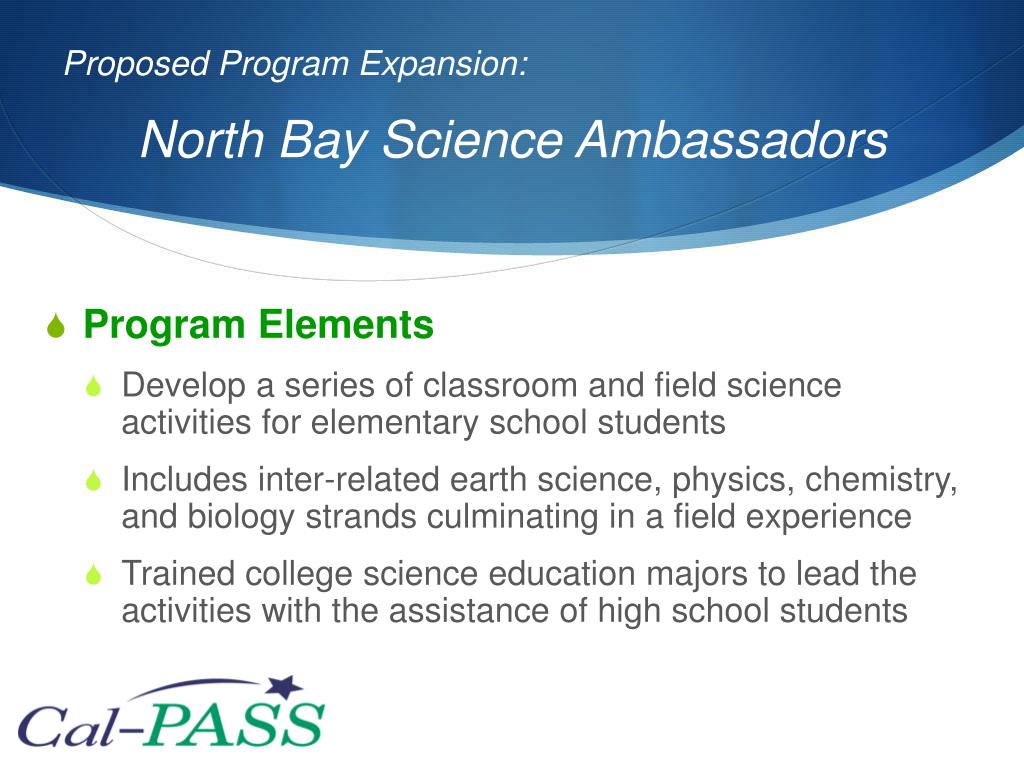 Proposed Program Expansion:

North Bay Science Ambassadors

Program Elements

Develop a series of classroom and field science activities for elementary school students

Includes inter-related earth science, physics, chemistry, and biology strands culminating in a field experience

Trained college science education majors to lead the activities with the assistance of high school students

Cal-PASS